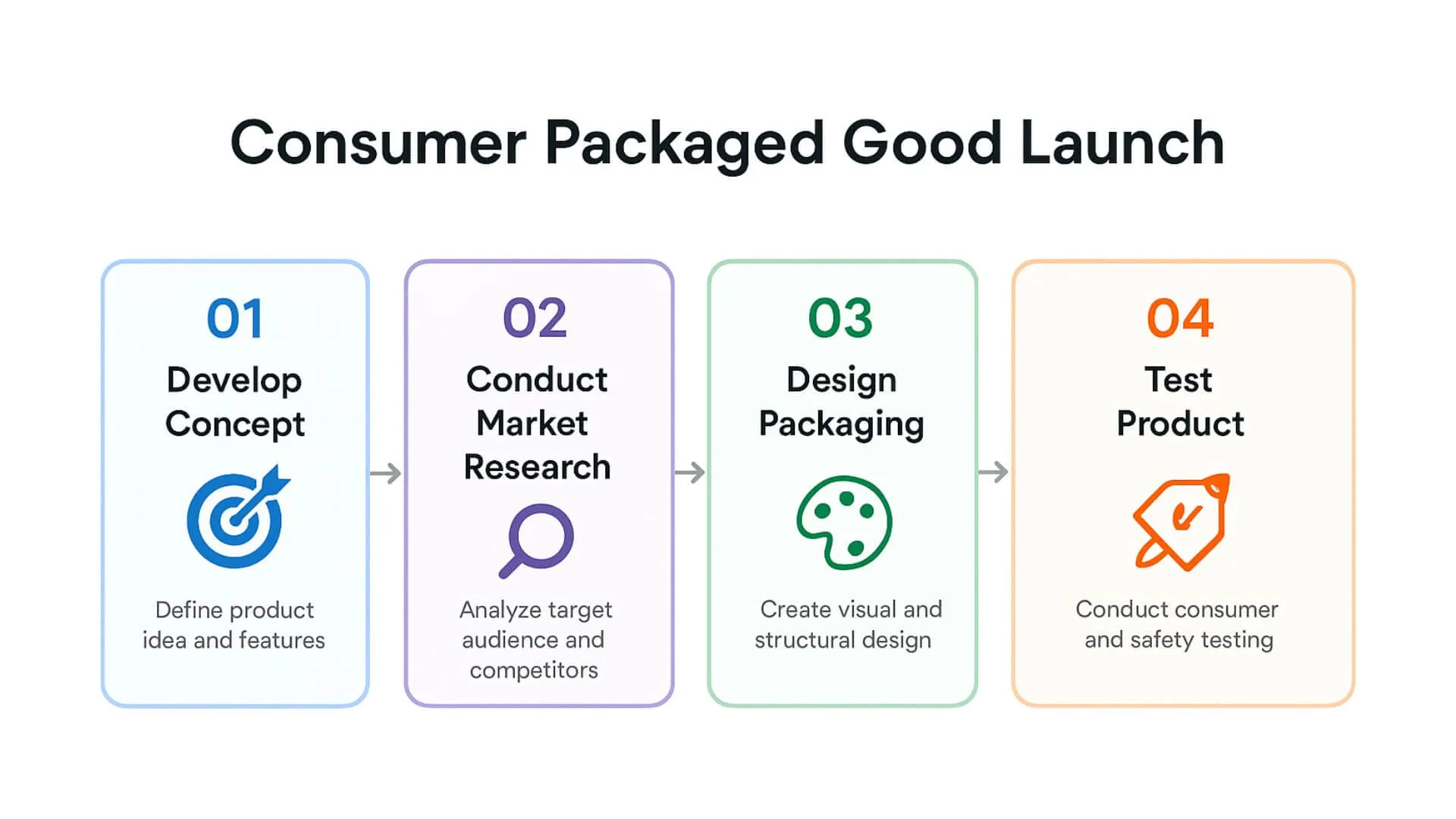 Consumer Packaged Good Launch

01
Develop Concept

Define product idea and features

02
Conduct Market Research

Analyze target audience and competitors

03
Design Packaging

Create visual and structural design

04
Test Product

Conduct consumer and safety testing